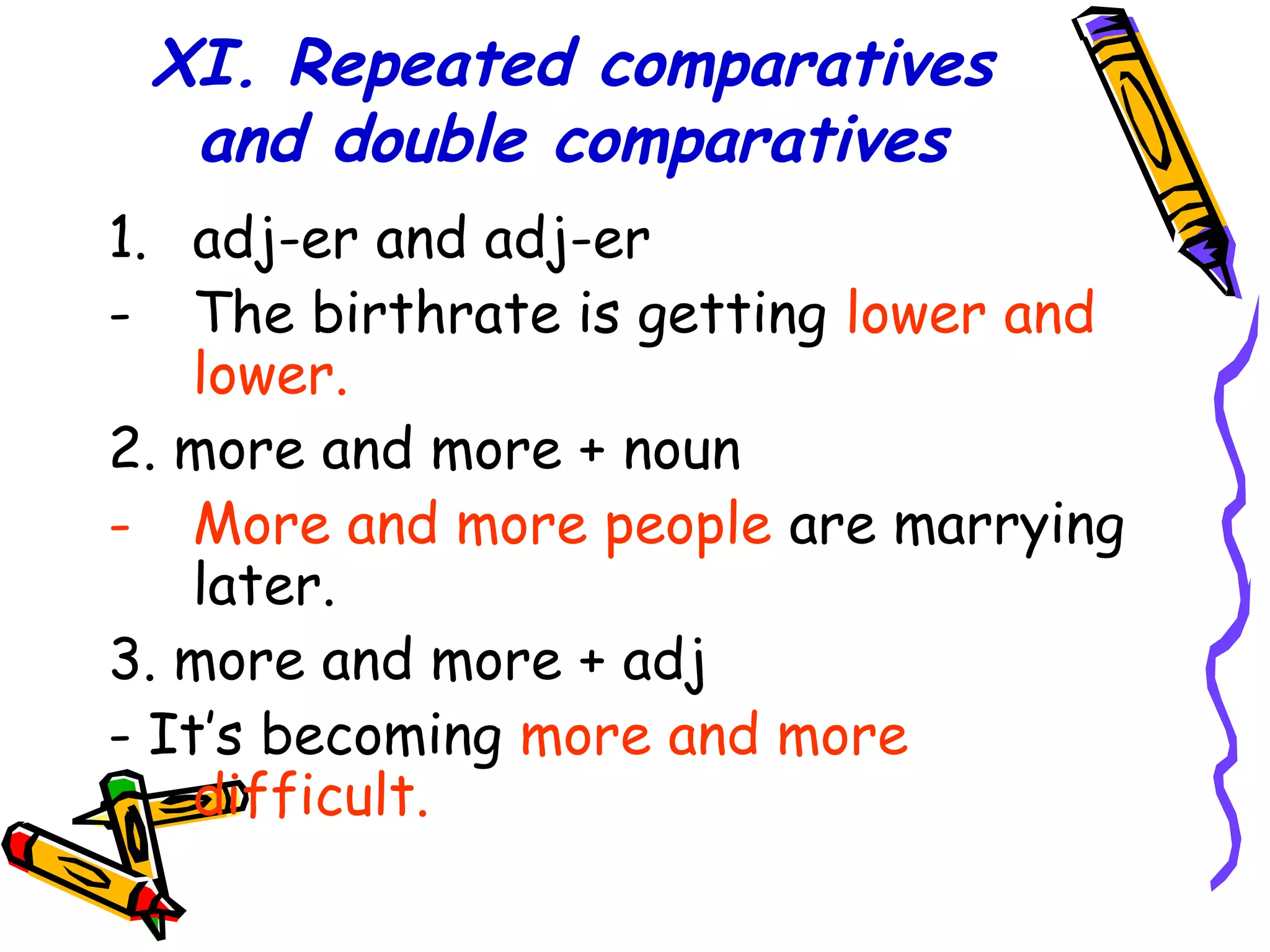 XI. Repeated comparatives and double comparatives

1. adj-er and adj-er

- The birthrate is getting lower and lower.

2. more and more + noun

- More and more people are marrying later.

3. more and more + adj

- It's becoming more and more difficult.